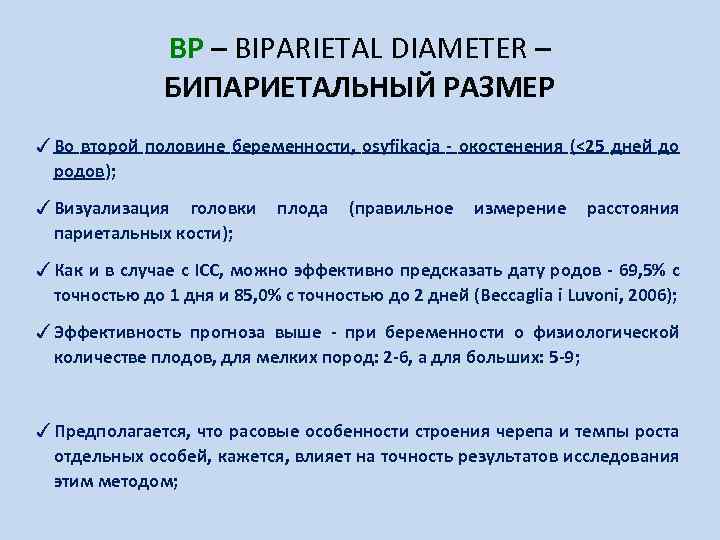 BP – BIPARIETAL DIAMETER – БИПАРИЕТАЛЬНЫЙ РАЗМЕР

✓ Во второй половине беременности, osyfikacja - окостенения (<25 дней до родов);

✓ Визуализация головки плода (правильное измерение расстояния париетальных кости);

✓ Как и в случае с ICC, можно эффективно предсказать дату родов - 69,5% с точностью до 1 дня и 85,0% с точностью до 2 дней (Beccaglia i Luvoni, 2006);

✓ Эффективность прогноза выше - при беременности о физиологической количестве плодов, для мелких пород: 2-6, а для больших: 5-9;

✓ Предполагается, что расовые особенности строения черепа и темпы роста отдельных особей, кажется, влияет на точность результатов исследования этим методом;